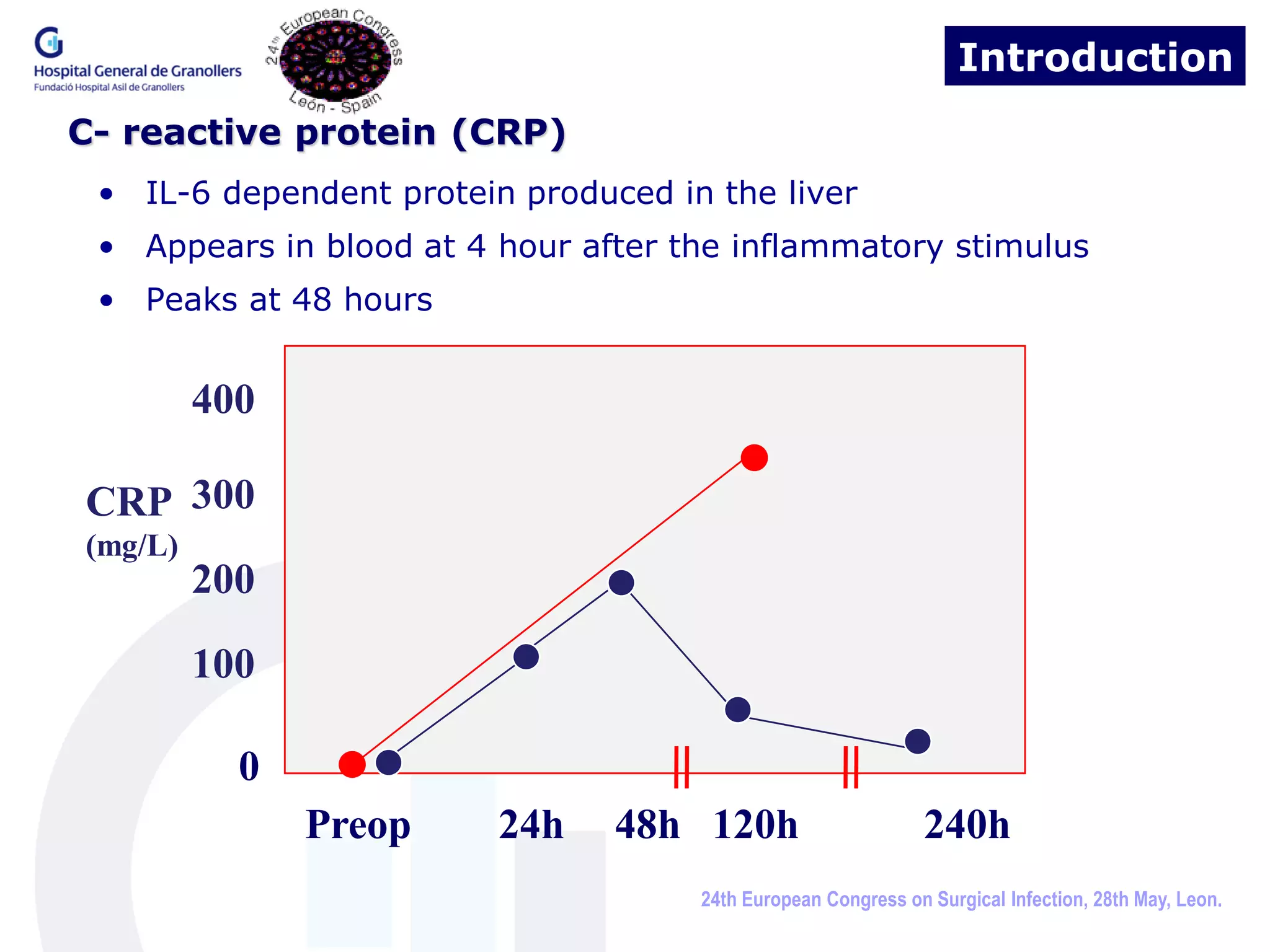 Hospital General de Granollers
Fundació Hospital Asil de Granollers

24th European Congress
León - Spain

Introduction

C- reactive protein (CRP)

• IL-6 dependent protein produced in the liver
• Appears in blood at 4 hour after the inflammatory stimulus
• Peaks at 48 hours

CRP (mg/L)
400
300
200
100
0

Preop 24h 48h 120h 240h

24th European Congress on Surgical Infection, 28th May, Leon.